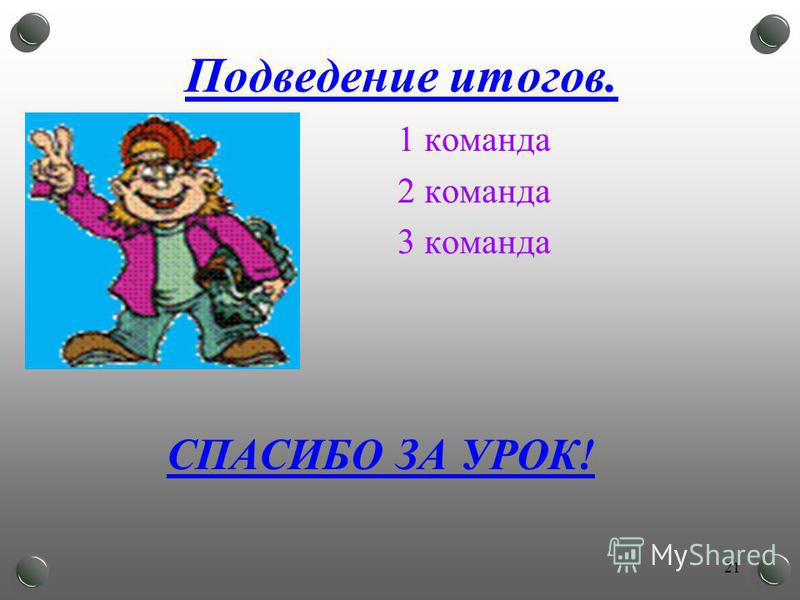 Подведение итогов.

1 команда

2 команда

3 команда

СПАСИБО ЗА УРОК!

MyShared

21